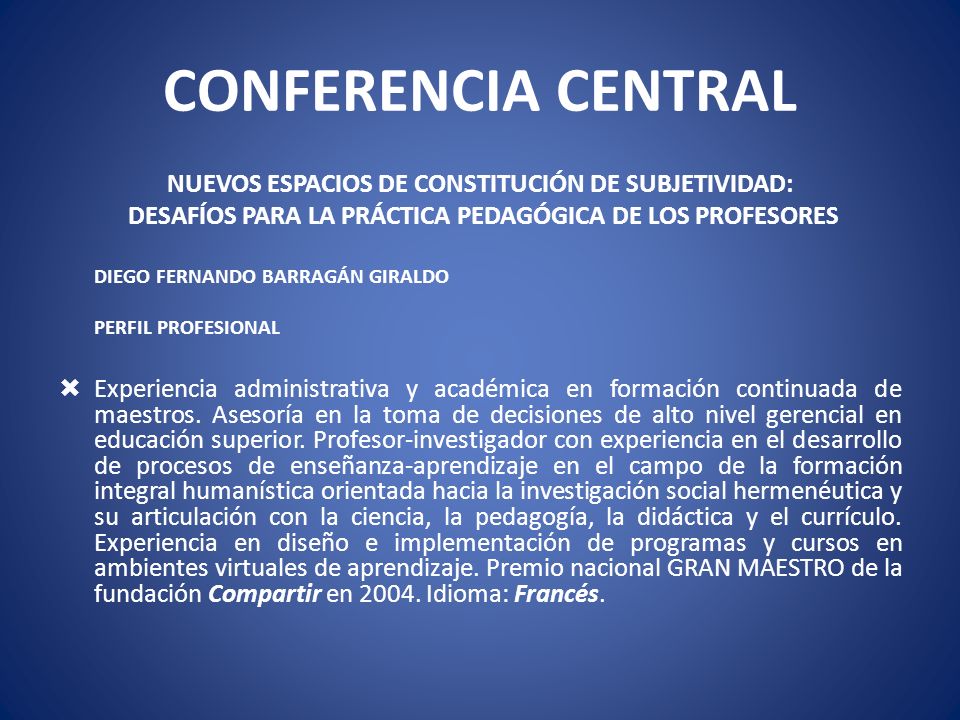 CONFERENCIA CENTRAL

NUEVOS ESPACIOS DE CONSTITUCIÓN DE SUBJETIVIDAD:
DESAFÍOS PARA LA PRÁCTICA PEDAGÓGICA DE LOS PROFESORES

DIEGO FERNANDO BARRAGÁN GIRALDO

PERFIL PROFESIONAL

✖ Experiencia administrativa y académica en formación continuada de maestros. Asesoría en la toma de decisiones de alto nivel gerencial en educación superior. Profesor-investigador con experiencia en el desarrollo de procesos de enseñanza-aprendizaje en el campo de la formación integral humanística orientada hacia la investigación social hermenéutica y su articulación con la ciencia, la pedagogía, la didáctica y el currículo. Experiencia en diseño e implementación de programas y cursos en ambientes virtuales de aprendizaje. Premio nacional GRAN MAESTRO de la fundación Compartir en 2004. Idioma: Francés.